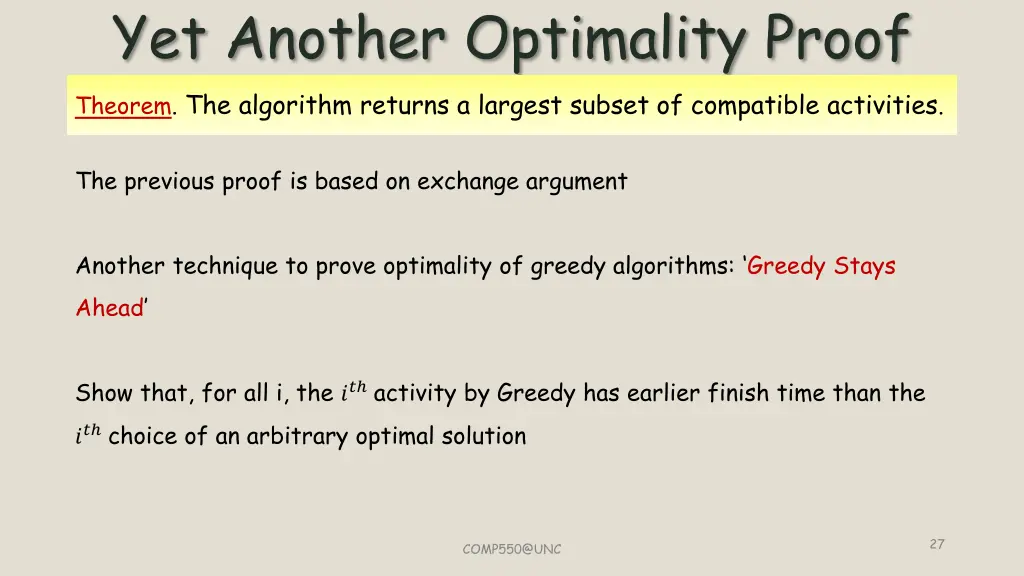 Yet Another Optimality Proof

Theorem. The algorithm returns a largest subset of compatible activities.

The previous proof is based on exchange argument

Another technique to prove optimality of greedy algorithms: ‘Greedy Stays Ahead’

Show that, for all i, the $i^{th}$ activity by Greedy has earlier finish time than the $i^{th}$ choice of an arbitrary optimal solution

COMP550@UNC

27